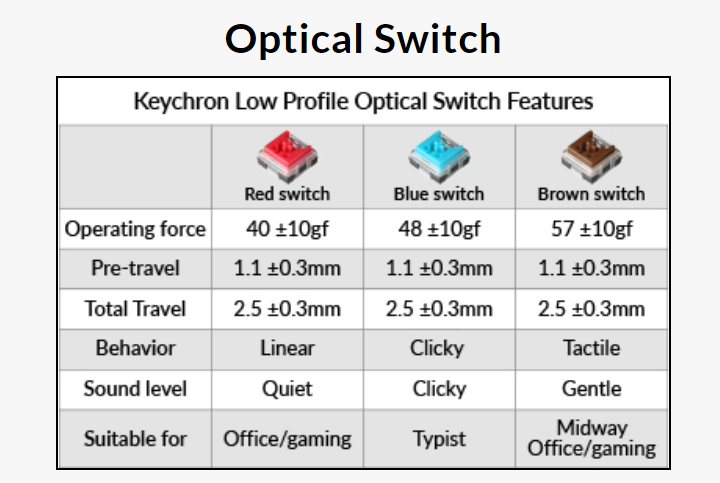 Optical Switch

Keychron Low Profile Optical Switch Features

| | Red switch | Blue switch | Brown switch |
|---|---|---|---|
| Operating force | 40 ±10gf | 48 ±10gf | 57 ±10gf |
| Pre-travel | 1.1 ±0.3mm | 1.1 ±0.3mm | 1.1 ±0.3mm |
| Total Travel | 2.5 ±0.3mm | 2.5 ±0.3mm | 2.5 ±0.3mm |
| Behavior | Linear | Clicky | Tactile |
| Sound level | Quiet | Clicky | Gentle |
| Suitable for | Office/gaming | Typist | Midway Office/gaming |